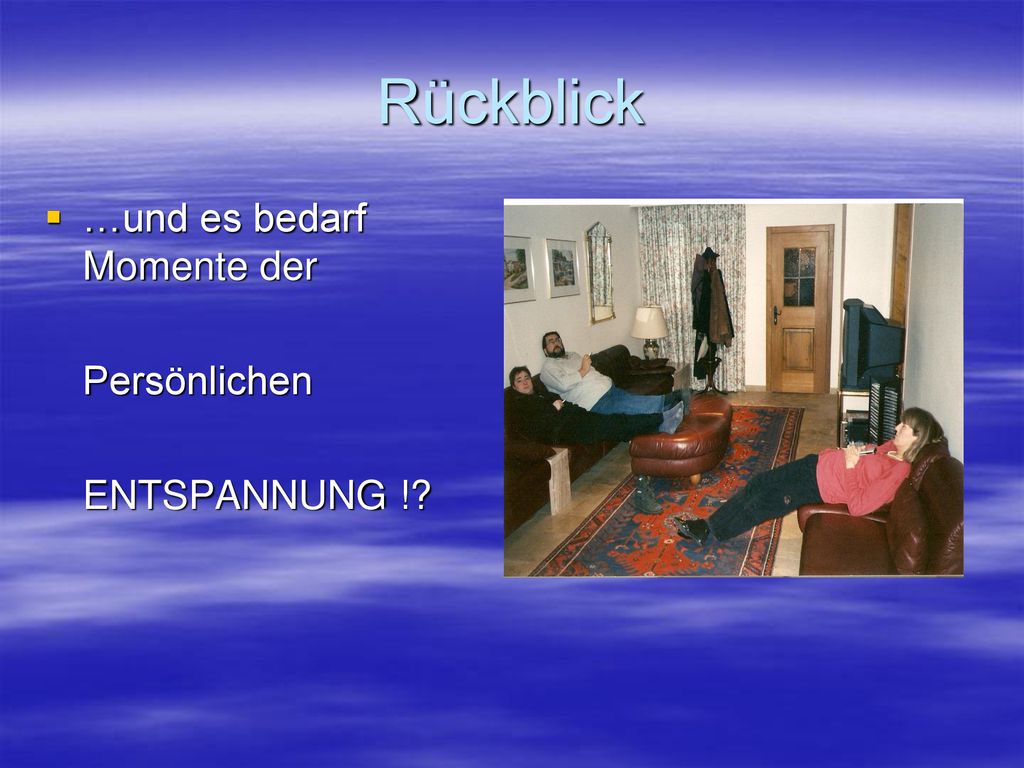 Rückblick

…und es bedarf Momente der

Persönlichen

ENTSPANNUNG !?